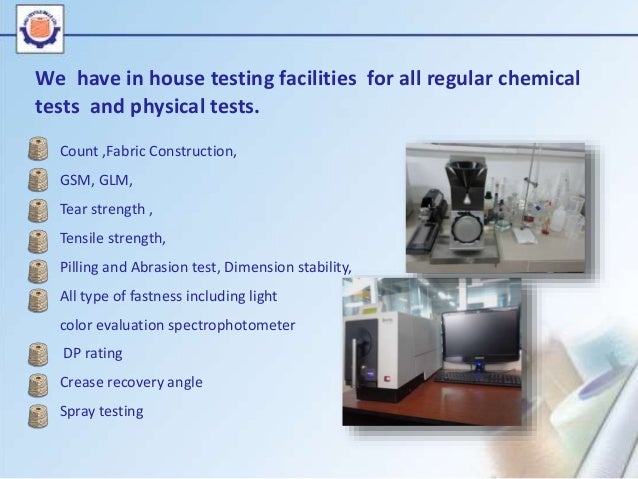 We have in house testing facilities for all regular chemical tests and physical tests.

Count ,Fabric Construction,

GSM, GLM,

Tear strength ,

Tensile strength,

Pilling and Abrasion test, Dimension stability,

All type of fastness including light

color evaluation spectrophotometer

DP rating

Crease recovery angle

Spray testing